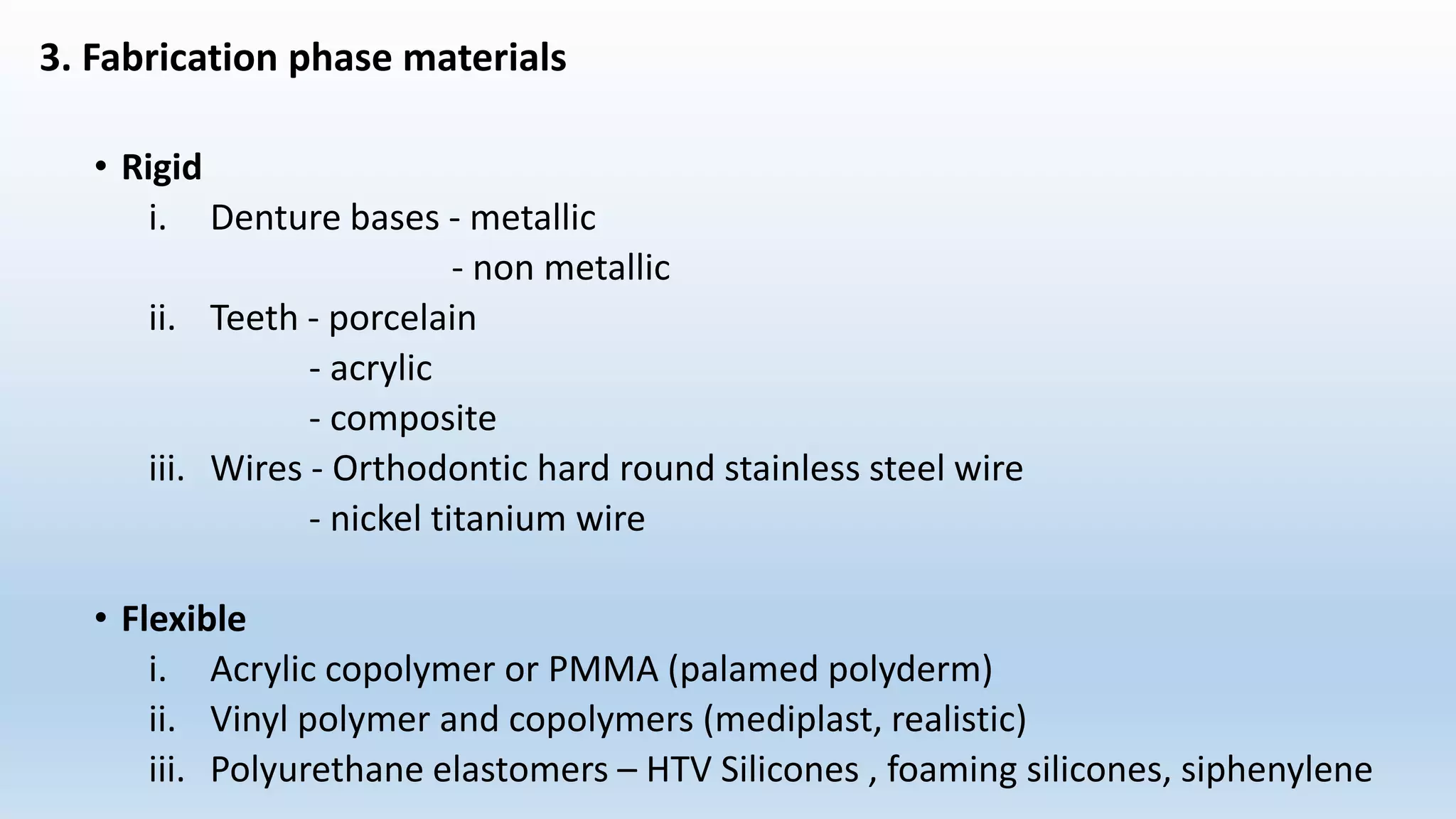 3. Fabrication phase materials

• Rigid
i. Denture bases - metallic
- non metallic
ii. Teeth - porcelain
- acrylic
- composite
iii. Wires - Orthodontic hard round stainless steel wire
- nickel titanium wire

• Flexible
i. Acrylic copolymer or PMMA (palamed polyderm)
ii. Vinyl polymer and copolymers (mediplast, realistic)
iii. Polyurethane elastomers – HTV Silicones , foaming silicones, siphenylene